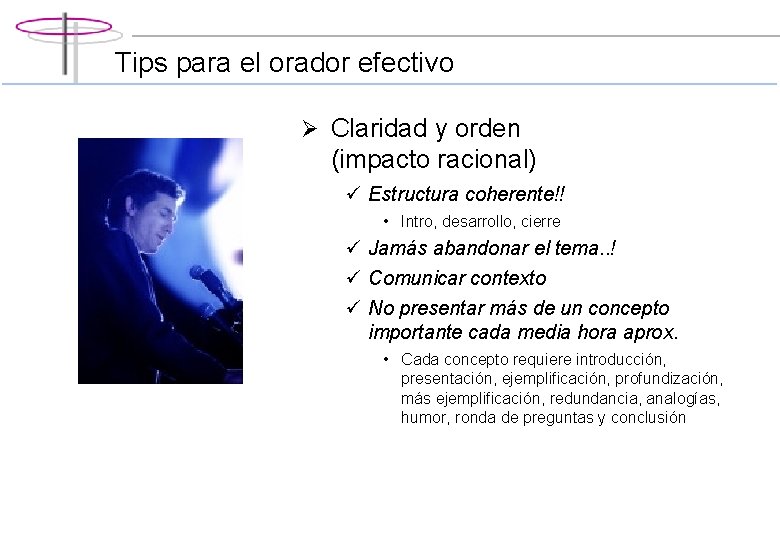 Tips para el orador efectivo

➢ Claridad y orden (impacto racional)

✓ Estructura coherente!!

• Intro, desarrollo, cierre

✓ Jamás abandonar el tema..!

✓ Comunicar contexto

✓ No presentar más de un concepto importante cada media hora aprox.

• Cada concepto requiere introducción, presentación, ejemplificación, profundización, más ejemplificación, redundancia, analogías, humor, ronda de preguntas y conclusión